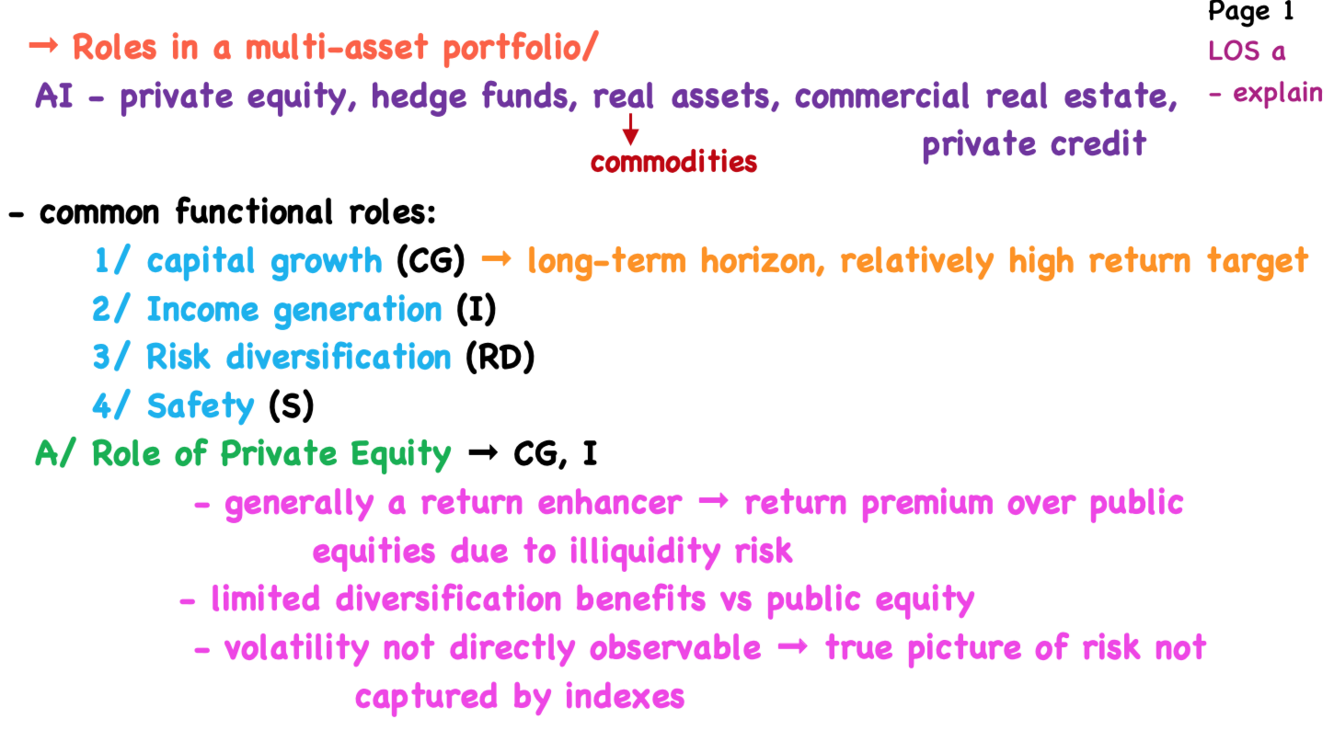 Page 1
LOS a
- explain

→ Roles in a multi-asset portfolio/
AI - private equity, hedge funds, real assets, commercial real estate, private credit
↓
commodities

- common functional roles:
1/ capital growth (CG) → long-term horizon, relatively high return target
2/ Income generation (I)
3/ Risk diversification (RD)
4/ Safety (S)

A/ Role of Private Equity → CG, I
- generally a return enhancer → return premium over public equities due to illiquidity risk
- limited diversification benefits vs public equity
- volatility not directly observable → true picture of risk not captured by indexes